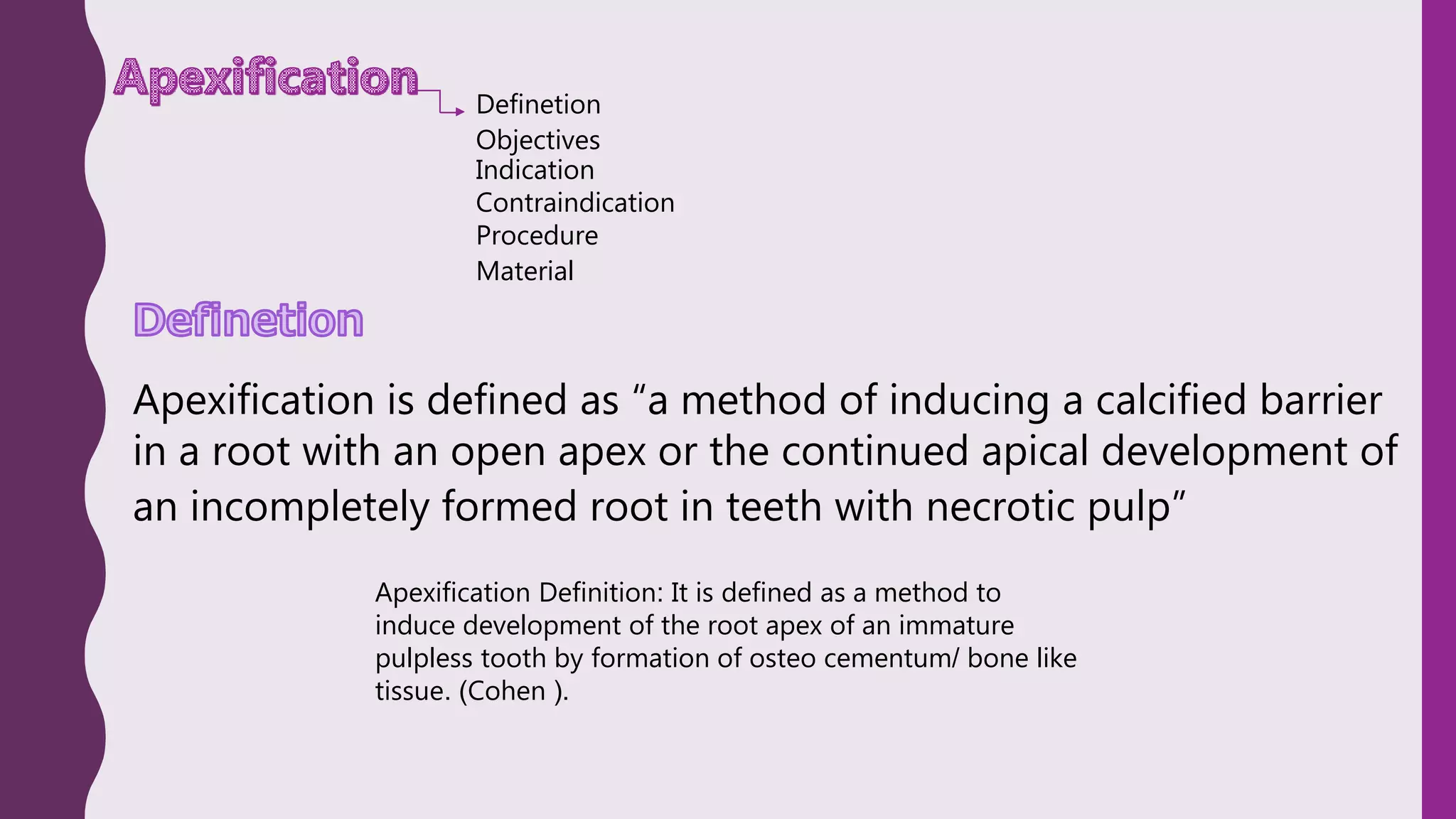 Apexification

Definetion
Objectives
Indication
Contraindication
Procedure
Material

Definetion

Apexification is defined as “a method of inducing a calcified barrier in a root with an open apex or the continued apical development of an incompletely formed root in teeth with necrotic pulp”

Apexification Definition: It is defined as a method to induce development of the root apex of an immature pulpless tooth by formation of osteo cementum/ bone like tissue. (Cohen ).